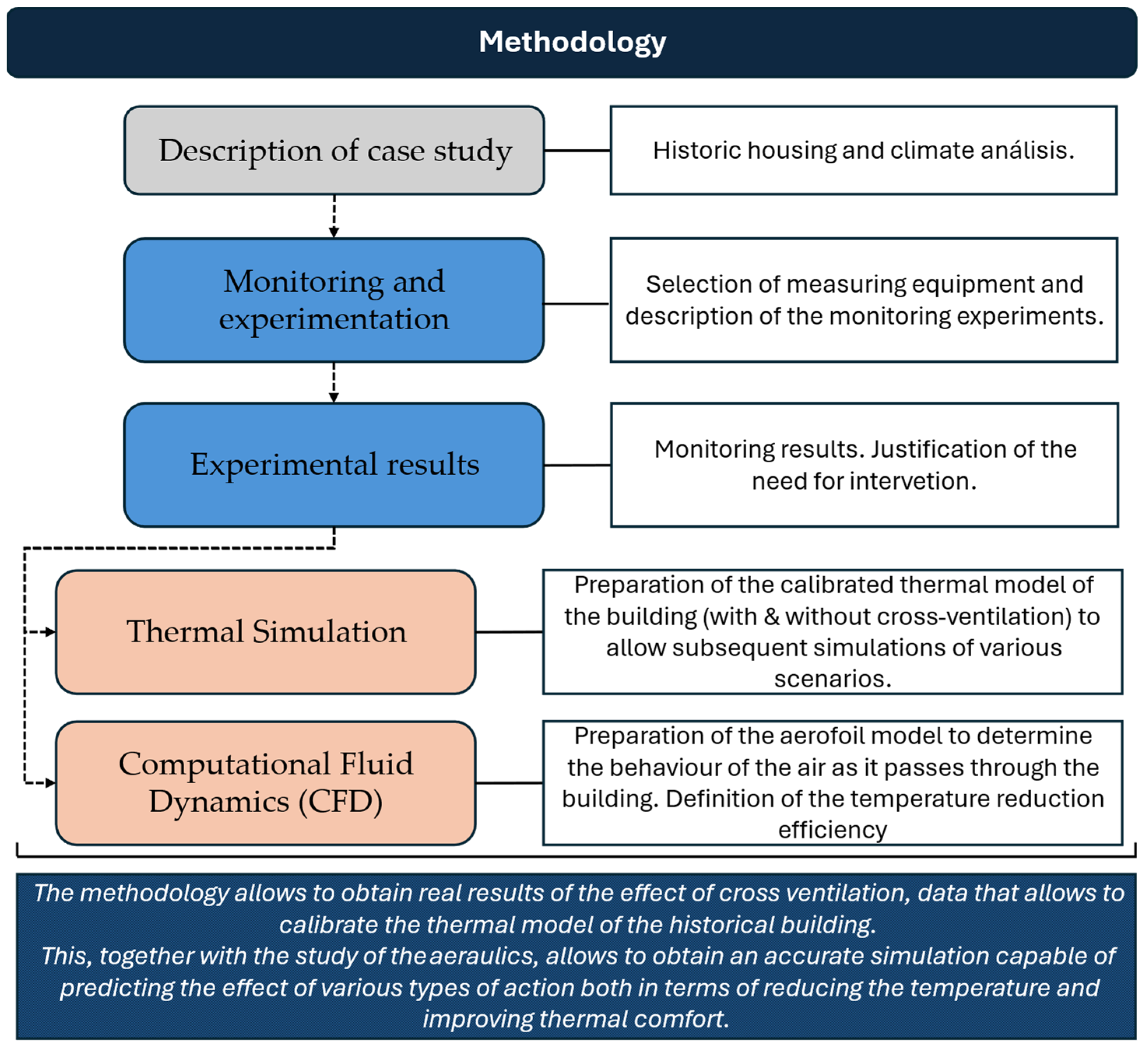 Methodology

Description of case study

Historic housing and climate análisis.

Monitoring and experimentation

Selection of measuring equipment and description of the monitoring experiments.

Experimental results

Monitoring results. Justification of the need for intervetion.

Thermal Simulation

Preparation of the calibrated thermal model of the building (with & without cross-ventilation) to allow subsequent simulations of various scenarios.

Computational Fluid Dynamics (CFD)

Preparation of the aerofoil model to determine the behaviour of the air as it passes through the building. Definition of the temperature reduction efficiency

The methodology allows to obtain real results of the effect of cross ventilation, data that allows to calibrate the thermal model of the historical building.
This, together with the study of the aeraulics, allows to obtain an accurate simulation capable of predicting the effect of various types of action both in terms of reducing the temperature and improving thermal comfort.